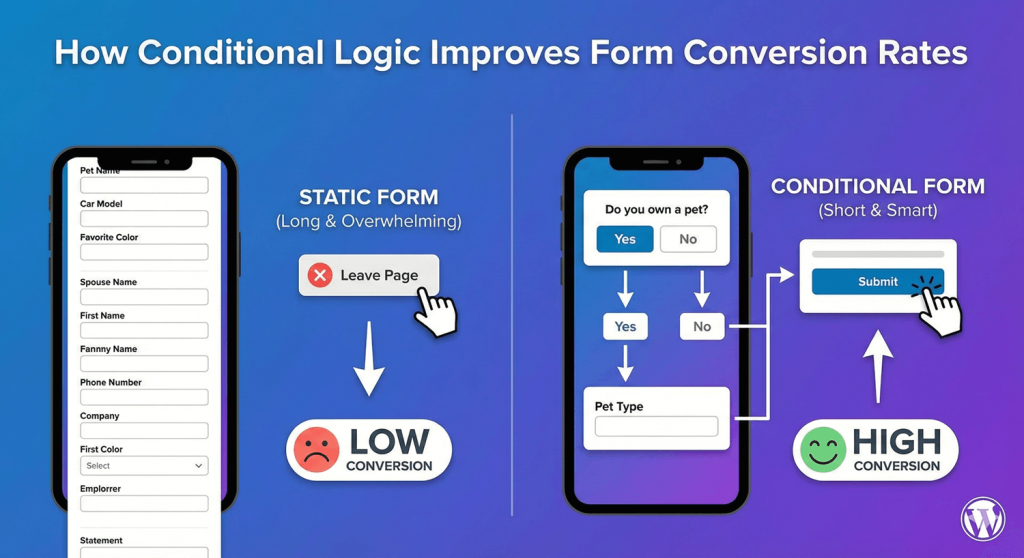 How Conditional Logic Improves Form Conversion Rates

Pet Name

Car Model

Favorite Color

Spouse Name

First Name

Fannny Name

Phone Number

Company

First Color

Select

Emplorrer

Statement

STATIC FORM
(Long & Overwhelming)

Leave Page

LOW
CONVERSION

Do you own a pet?

Yes

No

Yes

No

Pet Type

CONDITIONAL FORM
(Short & Smart)

Submit

HIGH
CONVERSION